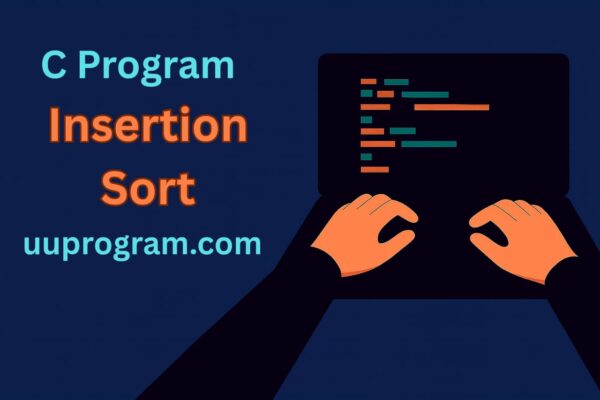 C Program
Insertion Sort
uuprogram.com